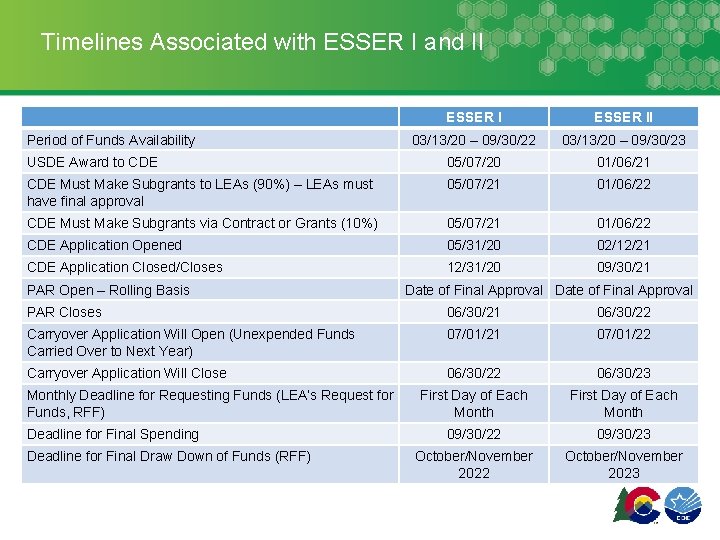 Timelines Associated with ESSER I and II

| | ESSER I | ESSER II |
|---|---|---|
| Period of Funds Availability | 03/13/20 – 09/30/22 | 03/13/20 – 09/30/23 |
| USDE Award to CDE | 05/07/20 | 01/06/21 |
| CDE Must Make Subgrants to LEAs (90%) – LEAs must have final approval | 05/07/21 | 01/06/22 |
| CDE Must Make Subgrants via Contract or Grants (10%) | 05/07/21 | 01/06/22 |
| CDE Application Opened | 05/31/20 | 02/12/21 |
| CDE Application Closed/Closes | 12/31/20 | 09/30/21 |
| PAR Open – Rolling Basis | Date of Final Approval | Date of Final Approval |
| PAR Closes | 06/30/21 | 06/30/22 |
| Carryover Application Will Open (Unexpended Funds Carried Over to Next Year) | 07/01/21 | 07/01/22 |
| Carryover Application Will Close | 06/30/22 | 06/30/23 |
| Monthly Deadline for Requesting Funds (LEA's Request for Funds, RFF) | First Day of Each Month | First Day of Each Month |
| Deadline for Final Spending | 09/30/22 | 09/30/23 |
| Deadline for Final Draw Down of Funds (RFF) | October/November 2022 | October/November 2023 |

CDE